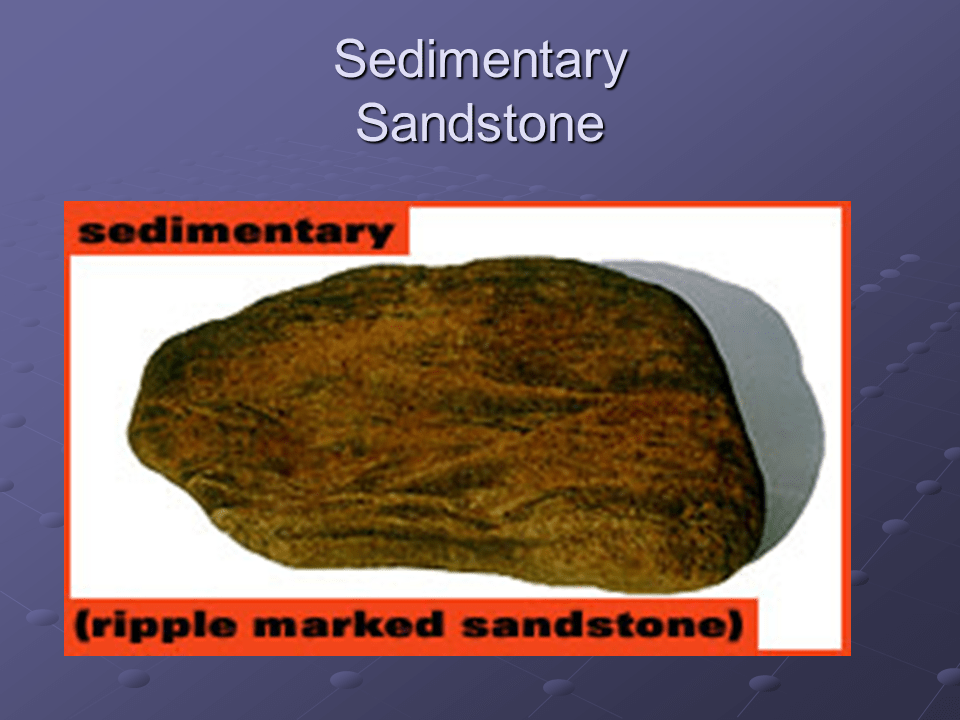 Sedimentary
Sandstone

sedimentary

(ripple marked sandstone)